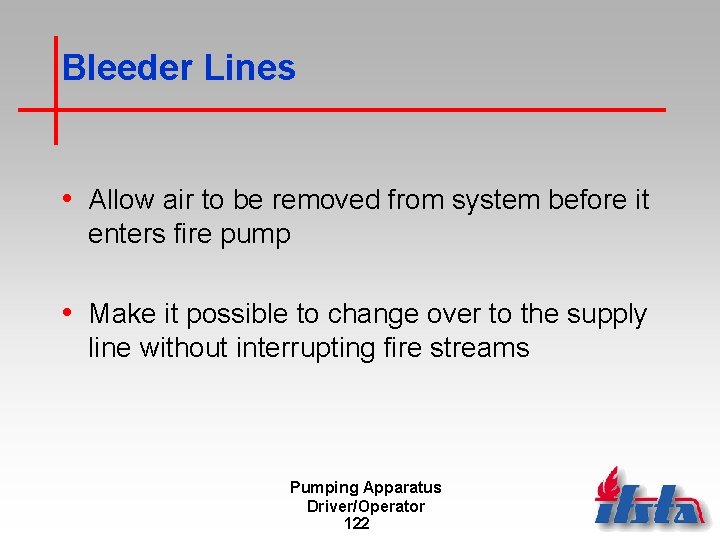 Bleeder Lines

• Allow air to be removed from system before it enters fire pump

• Make it possible to change over to the supply line without interrupting fire streams

Pumping Apparatus
Driver/Operator
122

ifsta